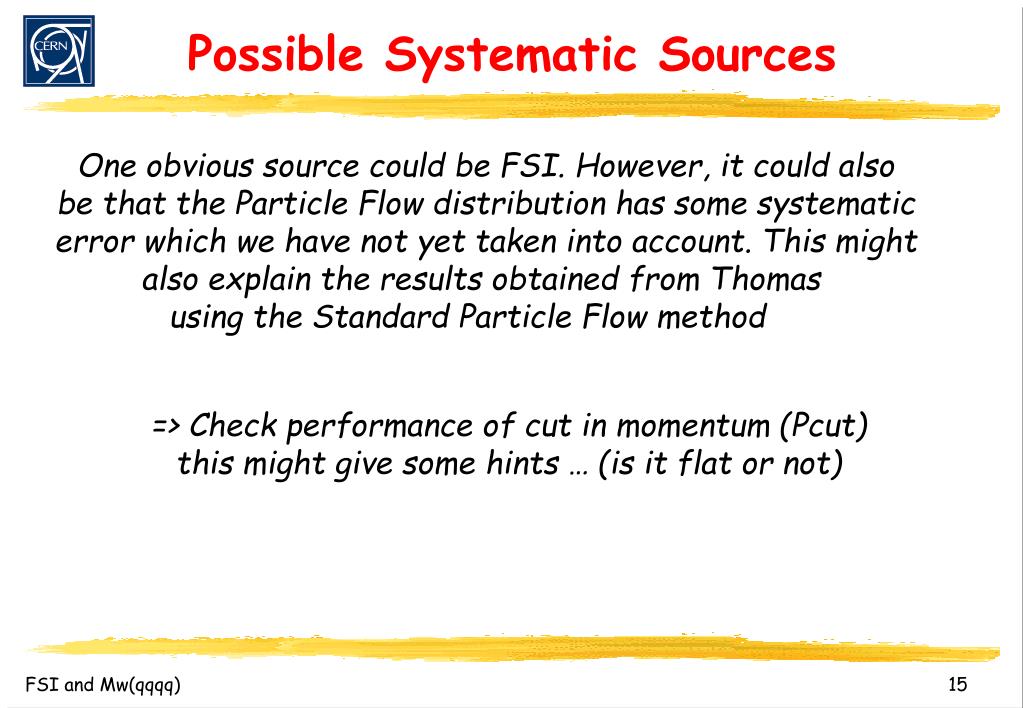 CERN

Possible Systematic Sources

One obvious source could be FSI. However, it could also be that the Particle Flow distribution has some systematic error which we have not yet taken into account. This might also explain the results obtained from Thomas using the Standard Particle Flow method

=> Check performance of cut in momentum (Pcut) this might give some hints … (is it flat or not)

FSI and Mw(qqqq)

15